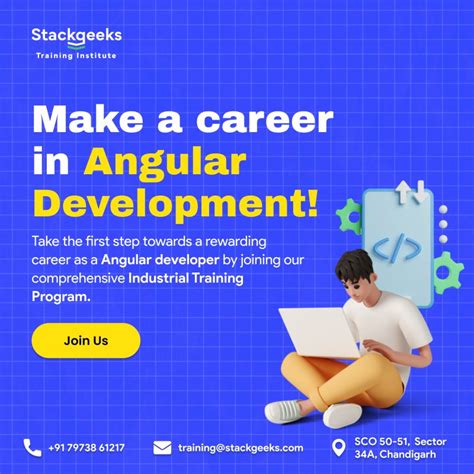 Stackgeeks
Training Institute

Make a career in Angular Development!

Take the first step towards a rewarding career as a Angular developer by joining our comprehensive Industrial Training Program.

Join Us

</>

+91 79738 61217

training@stackgeeks.com

SCO 50-51, Sector 34A, Chandigarh